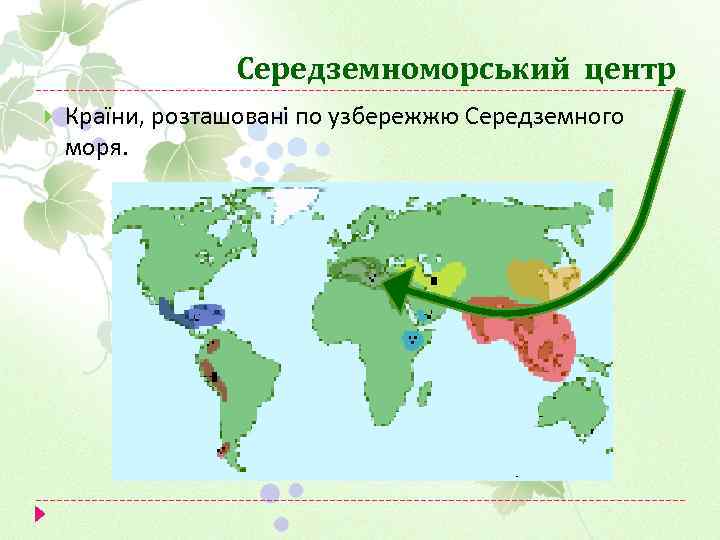 Середземноморський центр

Країни, розташовані по узбережжю Середземного моря.